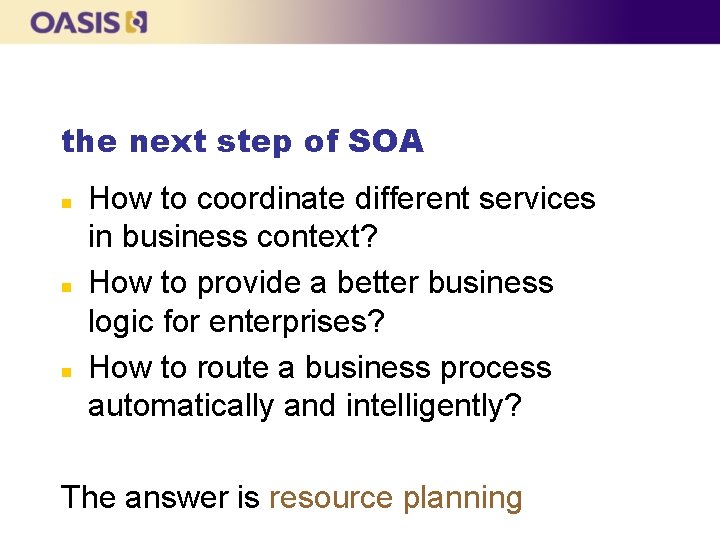 OASIS

the next step of SOA

- How to coordinate different services in business context?
- How to provide a better business logic for enterprises?
- How to route a business process automatically and intelligently?

The answer is resource planning